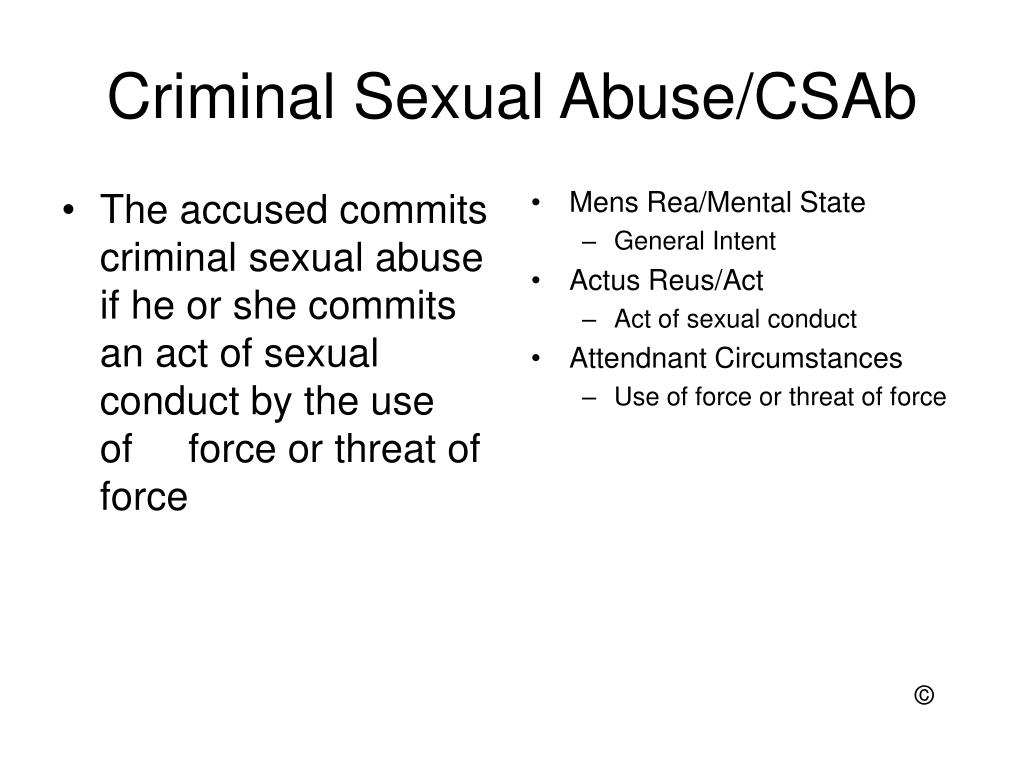 Criminal Sexual Abuse/CSAb

• The accused commits criminal sexual abuse if he or she commits an act of sexual conduct by the use of force or threat of force

• Mens Rea/Mental State
– General Intent
• Actus Reus/Act
– Act of sexual conduct
• Attendnant Circumstances
– Use of force or threat of force

©